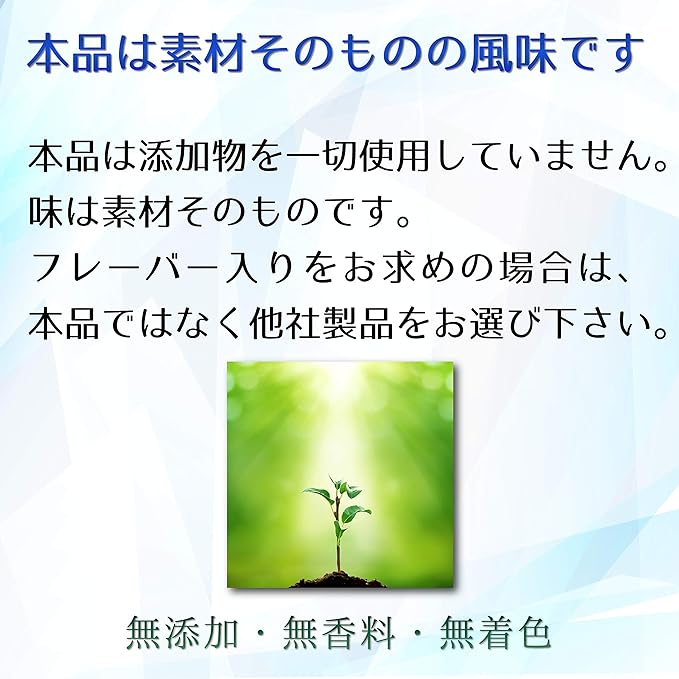 本品は素材そのものの風味です

本品は添加物を一切使用していません。
味は素材そのものです。
フレーバー入りをお求めの場合は、
本品ではなく他社製品をお選び下さい。

無添加・無香料・無着色